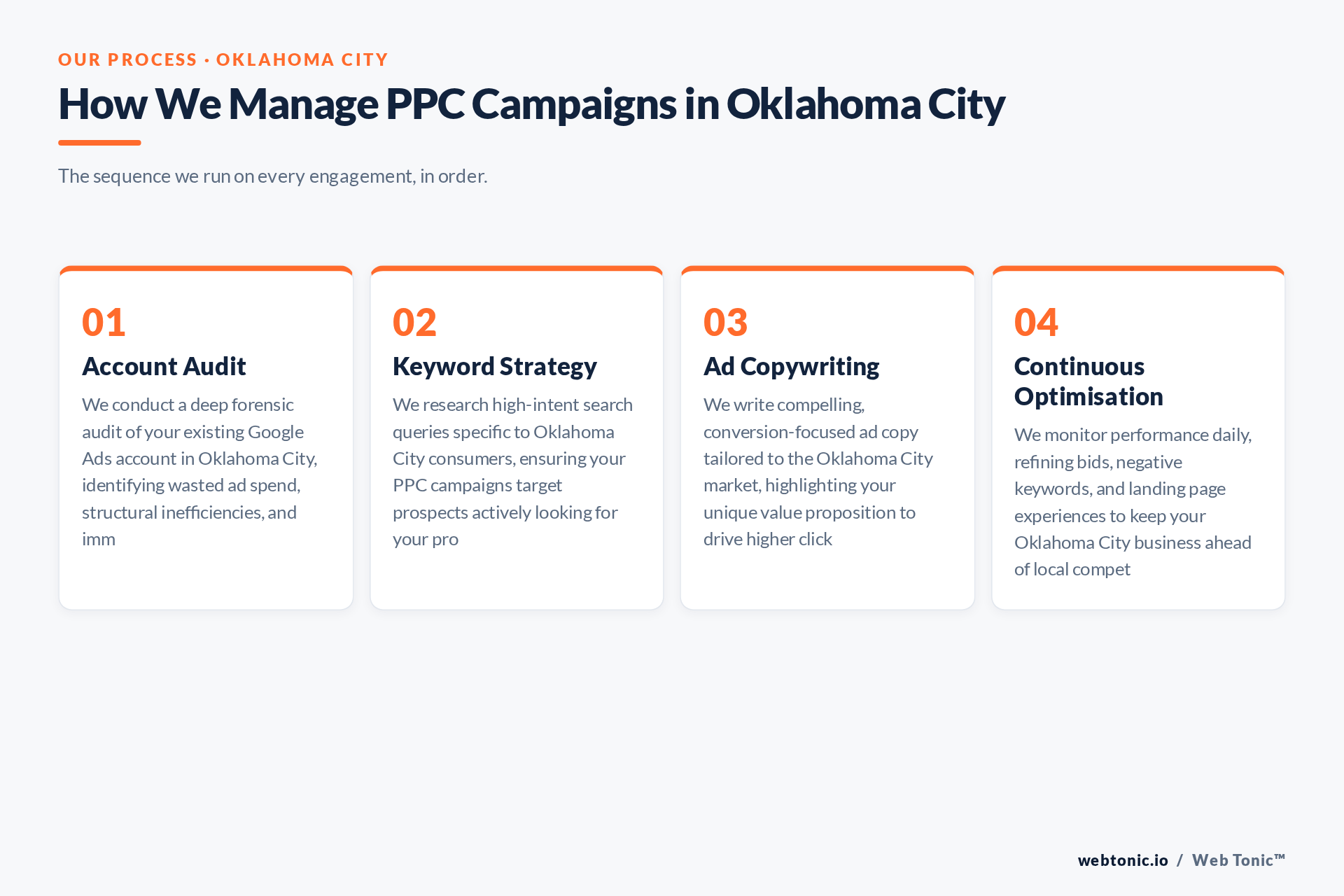 OUR PROCESS · OKLAHOMA CITY

How We Manage PPC Campaigns in Oklahoma City

The sequence we run on every engagement, in order.

01
Account Audit
We conduct a deep forensic audit of your existing Google Ads account in Oklahoma City, identifying wasted ad spend, structural inefficiencies, and imm

02
Keyword Strategy
We research high-intent search queries specific to Oklahoma City consumers, ensuring your PPC campaigns target prospects actively looking for your pro

03
Ad Copywriting
We write compelling, conversion-focused ad copy tailored to the Oklahoma City market, highlighting your unique value proposition to drive higher click

04
Continuous Optimisation
We monitor performance daily, refining bids, negative keywords, and landing page experiences to keep your Oklahoma City business ahead of local compet

webtonic.io / Web Tonic™